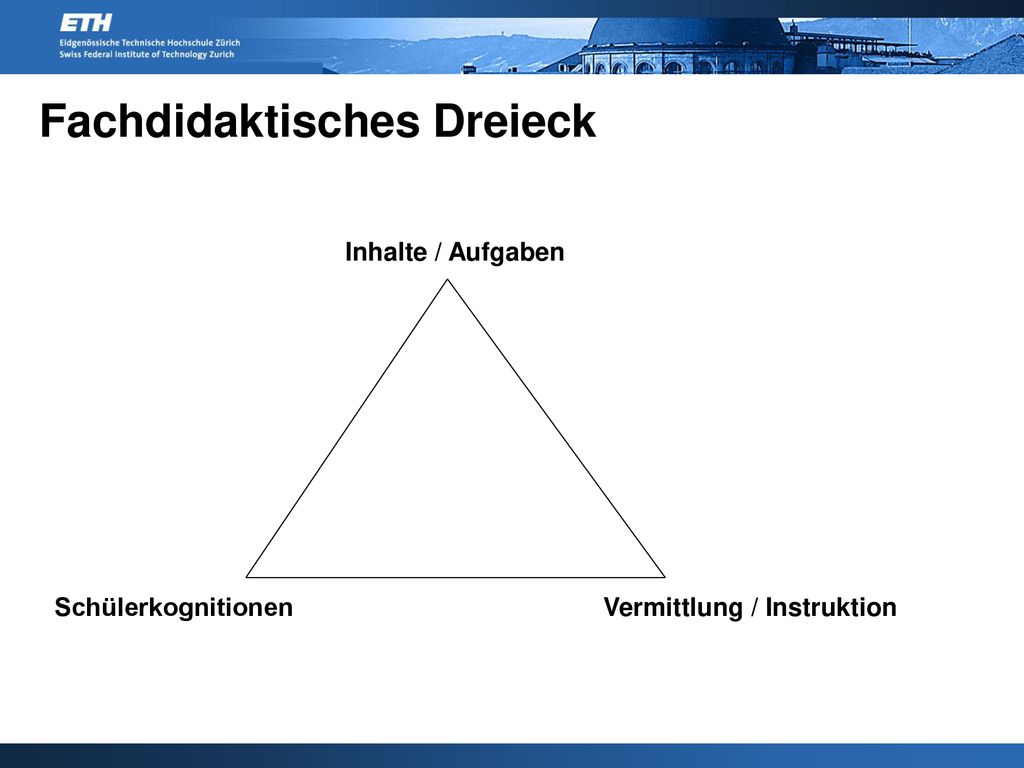 ETH
Eidgenössische Technische Hochschule Zürich
Swiss Federal Institute of Technology Zurich

Fachdidaktisches Dreieck

Inhalte / Aufgaben

Schülerkognitionen

Vermittlung / Instruktion